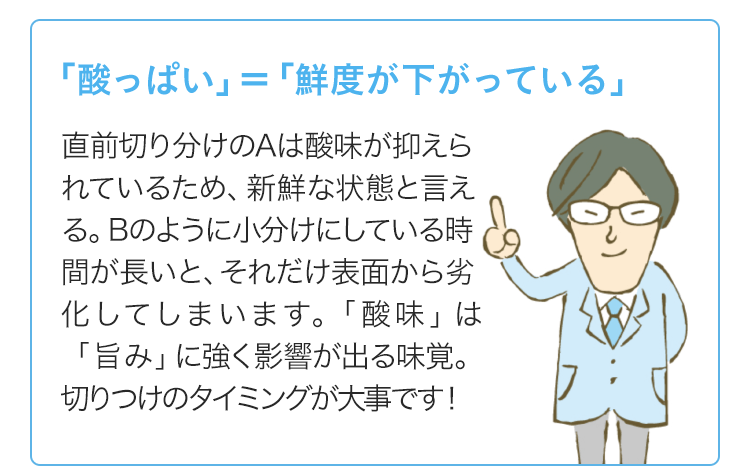 「酸っぱい」＝「鮮度が下がっている」

直前切り分けのAは酸味が抑えられているため、新鮮な状態と言える。Bのように小分けにしている時間が長いと、それだけ表面から劣化してしまいます。「酸味」は「旨み」に強く影響が出る味覚。切りつけのタイミングが大事です！